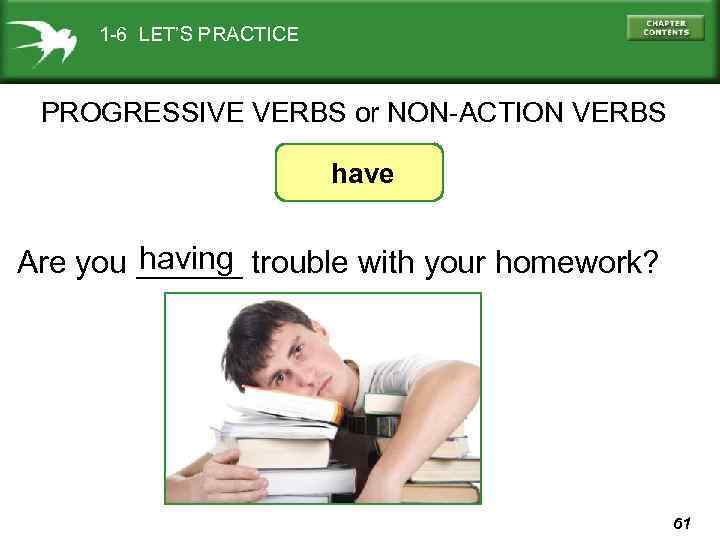 1-6 LET'S PRACTICE

CHAPTER CONTENTS

PROGRESSIVE VERBS or NON-ACTION VERBS

have

Are you having trouble with your homework?

61